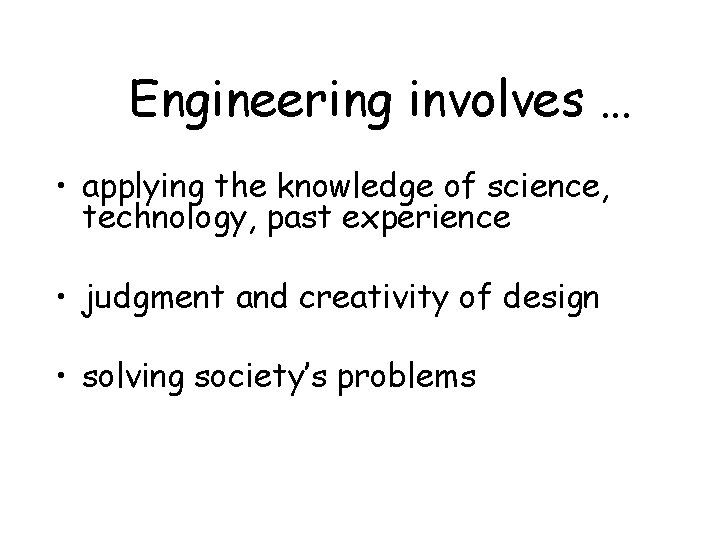 Engineering involves …

• applying the knowledge of science, technology, past experience

• judgment and creativity of design

• solving society's problems